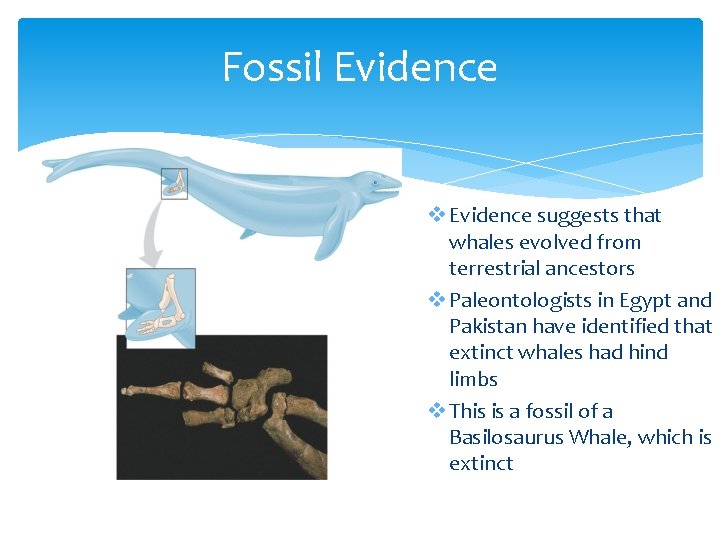 Fossil Evidence

❖ Evidence suggests that whales evolved from terrestrial ancestors

❖ Paleontologists in Egypt and Pakistan have identified that extinct whales had hind limbs

❖ This is a fossil of a Basilosaurus Whale, which is extinct